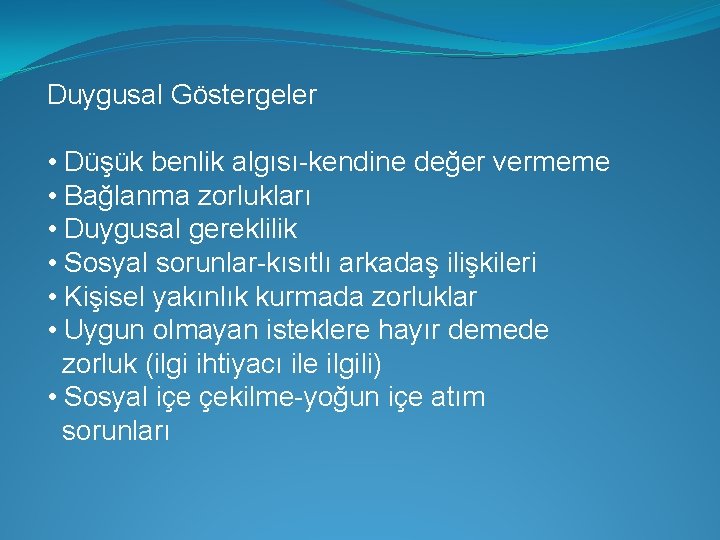 Duygusal Göstergeler

• Düşük benlik algısı-kendine değer vermeme
• Bağlanma zorlukları
• Duygusal gereklilik
• Sosyal sorunlar-kısıtlı arkadaş ilişkileri
• Kişisel yakınlık kurmada zorluklar
• Uygun olmayan isteklere hayır demede zorluk (ilgi ihtiyacı ile ilgili)
• Sosyal içe çekilme-yoğun içe atım sorunları